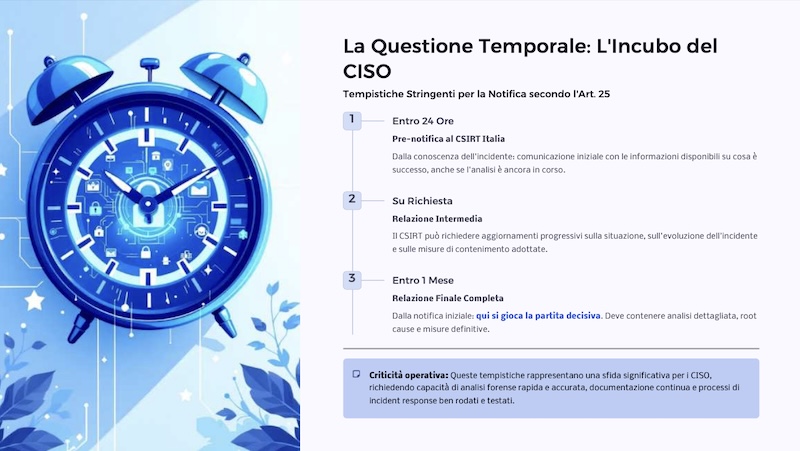 La Questione Temporale: L'Incubo del CISO

Tempistiche Stringenti per la Notifica secondo l'Art. 25

1

Entro 24 Ore

Pre-notifica al CSIRT Italia

Dalla conoscenza dell'incidente: comunicazione iniziale con le informazioni disponibili su cosa è successo, anche se l'analisi è ancora in corso.

2

Su Richiesta

Relazione Intermedia

Il CSIRT può richiedere aggiornamenti progressivi sulla situazione, sull'evoluzione dell'incidente e sulle misure di contenimento adottate.

3

Entro 1 Mese

Relazione Finale Completa

Dalla notifica iniziale: qui si gioca la partita decisiva. Deve contenere analisi dettagliata, root cause e misure definitive.

Criticità operativa: Queste tempistiche rappresentano una sfida significativa per i CISO, richiedendo capacità di analisi forense rapida e accurata, documentazione continua e processi di incident response ben rodati e testati.